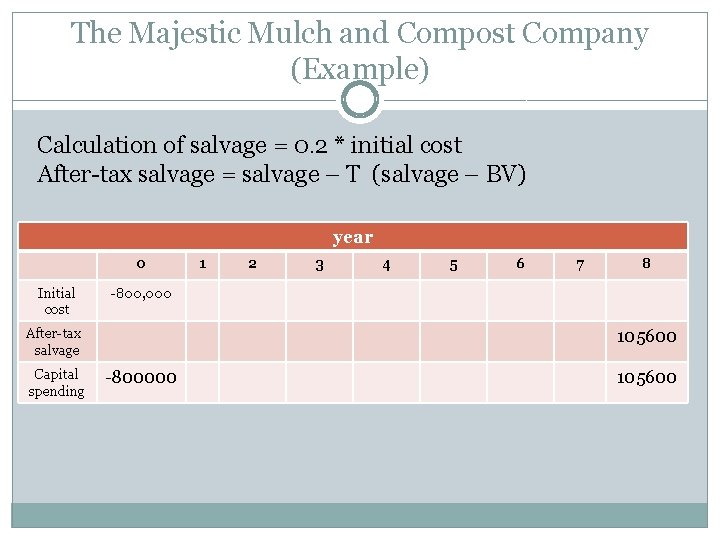 The Majestic Mulch and Compost Company (Example)

Calculation of salvage = 0.2 * initial cost
After-tax salvage = salvage – T (salvage – BV)

| year | | | | | | | | | |
|---|---|---|---|---|---|---|---|---|---|
| | 0 | 1 | 2 | 3 | 4 | 5 | 6 | 7 | 8 |
| Initial cost | -800,000 | | | | | | | | |
| After-tax salvage | | | | | | | | | 105600 |
| Capital spending | -800000 | | | | | | | | 105600 |